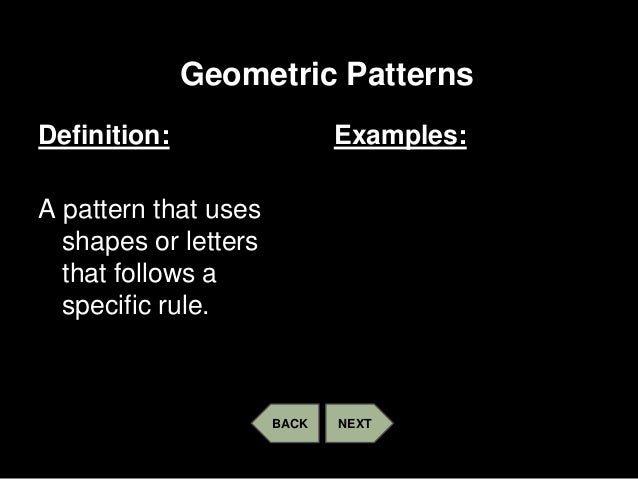 Geometric Patterns

Definition:

A pattern that uses shapes or letters that follows a specific rule.

Examples:

BACK NEXT